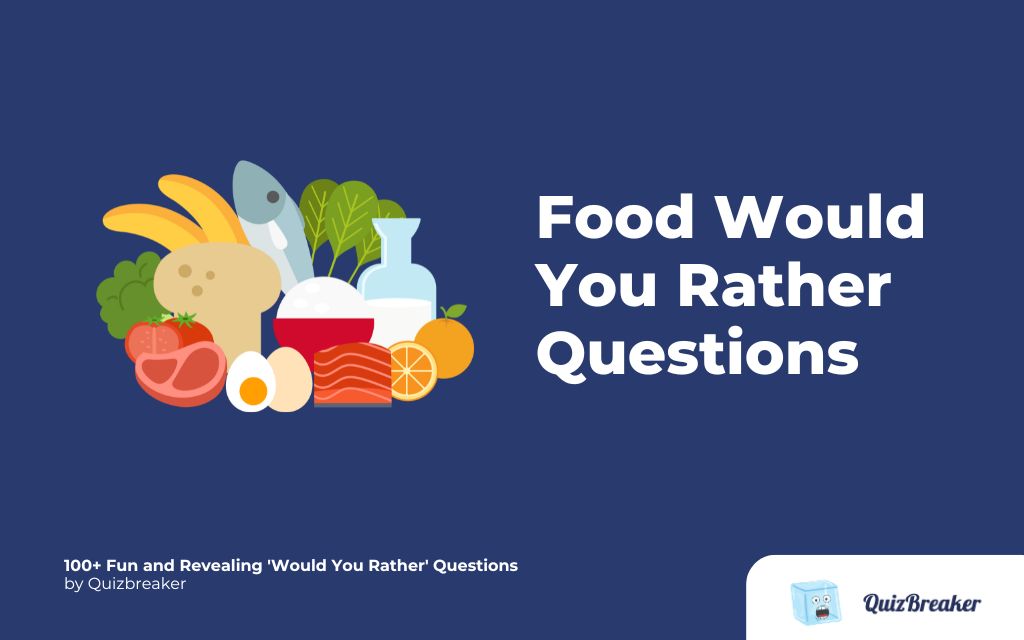 Food Would You Rather Questions

100+ Fun and Revealing 'Would You Rather' Questions
by Quizbreaker

QuizBreaker